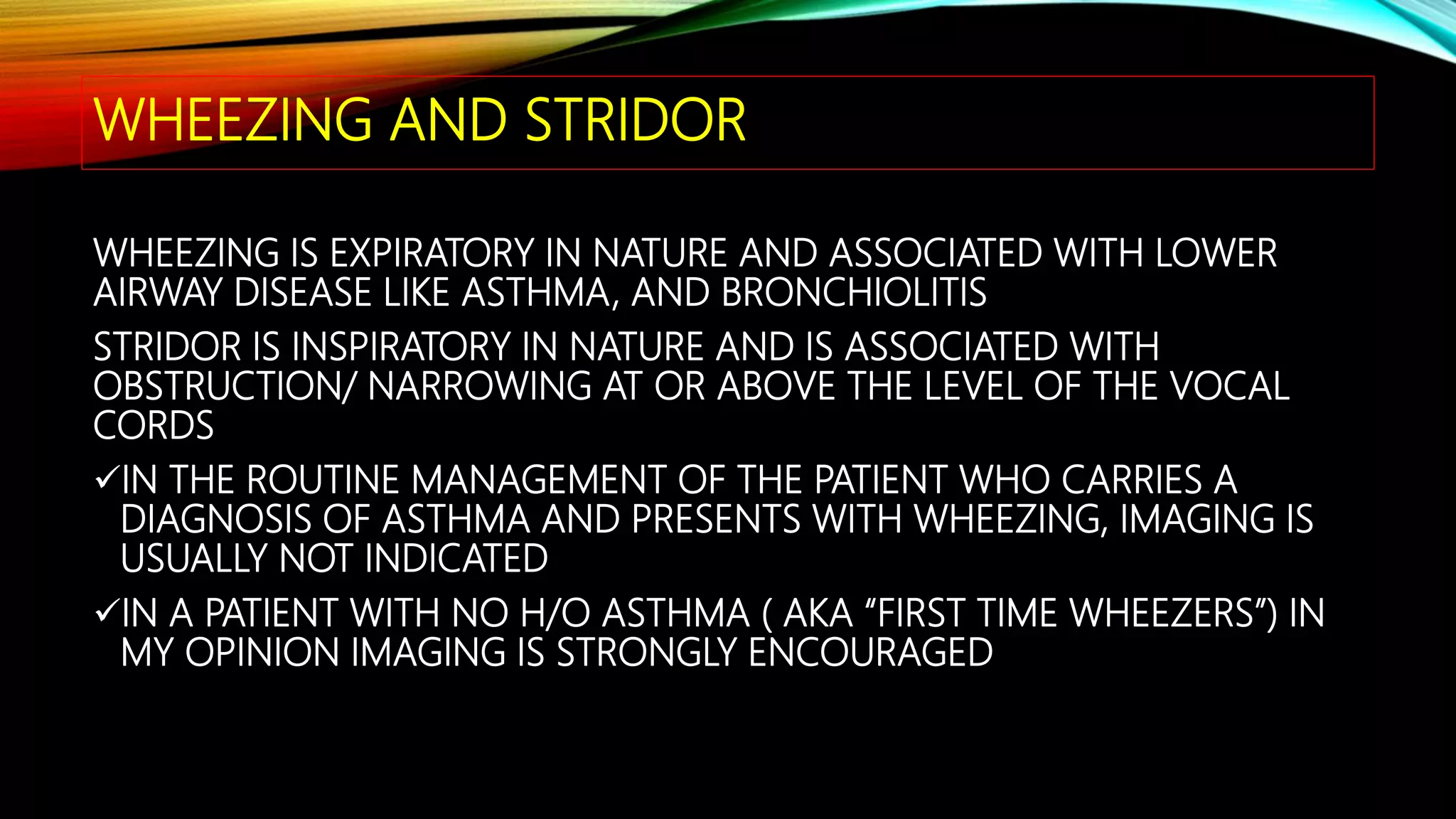 WHEEZING AND STRIDOR

WHEEZING IS EXPIRATORY IN NATURE AND ASSOCIATED WITH LOWER AIRWAY DISEASE LIKE ASTHMA, AND BRONCHIOLITIS

STRIDOR IS INSPIRATORY IN NATURE AND IS ASSOCIATED WITH OBSTRUCTION/ NARROWING AT OR ABOVE THE LEVEL OF THE VOCAL CORDS

✓IN THE ROUTINE MANAGEMENT OF THE PATIENT WHO CARRIES A DIAGNOSIS OF ASTHMA AND PRESENTS WITH WHEEZING, IMAGING IS USUALLY NOT INDICATED

✓IN A PATIENT WITH NO H/O ASTHMA ( AKA “FIRST TIME WHEEZERS”) IN MY OPINION IMAGING IS STRONGLY ENCOURAGED